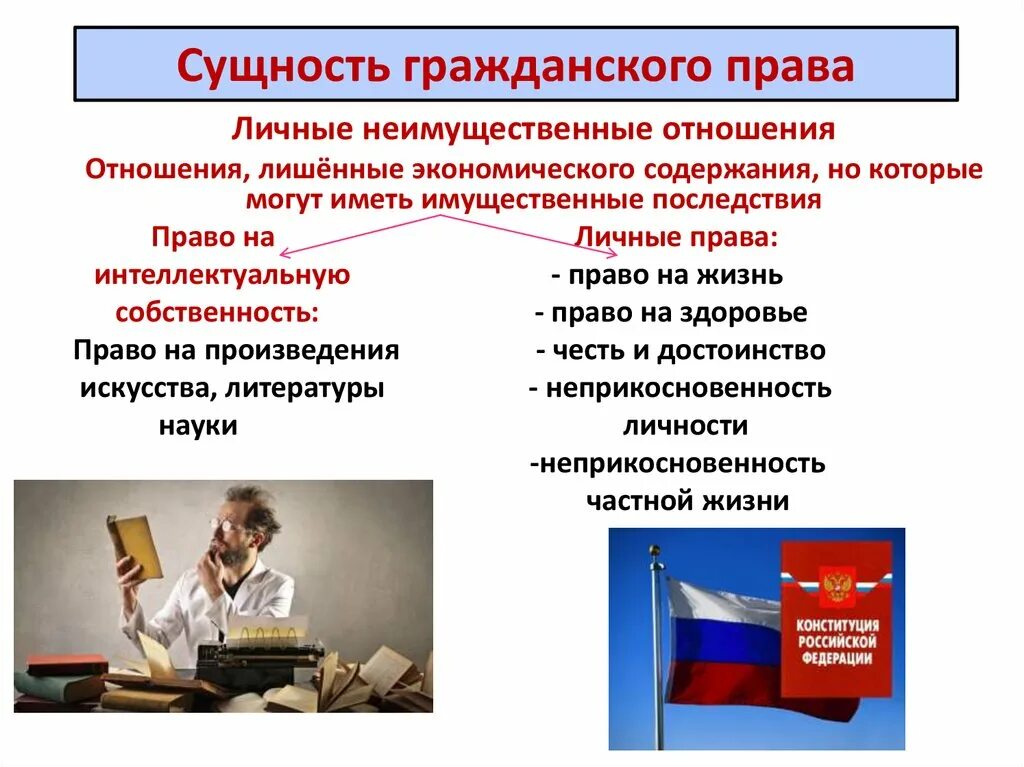 Сущность гражданского права

Личные неимущественные отношения

Отношения, лишённые экономического содержания, но которые могут иметь имущественные последствия

Право на интеллектуальную собственность:

Право на произведения искусства, литературы науки

Личные права:

- право на жизнь
- право на здоровье
- честь и достоинство
- неприкосновенность личности
-неприкосновенность частной жизни

КОНСТИТУЦИЯ РОССИЙСКОЙ ФЕДЕРАЦИИ